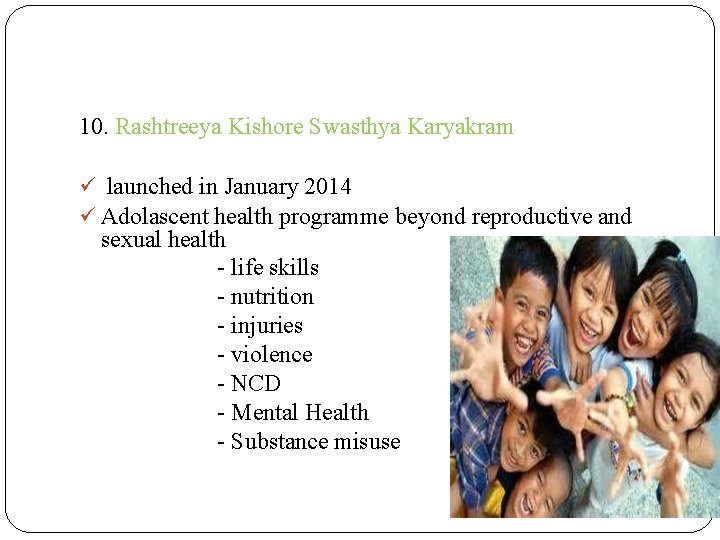 10. Rashtreeya Kishore Swasthya Karyakram

✓ launched in January 2014
✓ Adolascent health programme beyond reproductive and sexual health
- life skills
- nutrition
- injuries
- violence
- NCD
- Mental Health
- Substance misuse